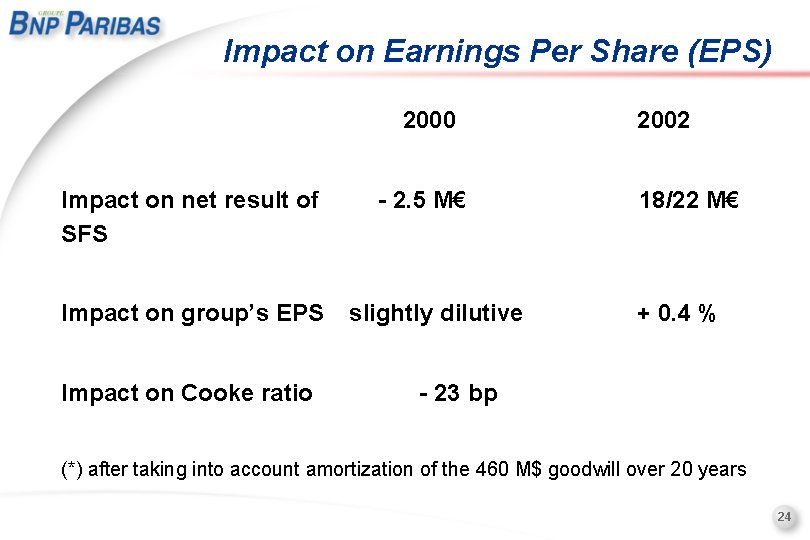 GROUPE
BNP PARIBAS

Impact on Earnings Per Share (EPS)

|  | 2000 | 2002 |
|---|---|---|
| Impact on net result of SFS | - 2.5 M€ | 18/22 M€ |
| Impact on group's EPS | slightly dilutive | + 0.4 % |
| Impact on Cooke ratio | - 23 bp |  |

(*) after taking into account amortization of the 460 M$ goodwill over 20 years

24